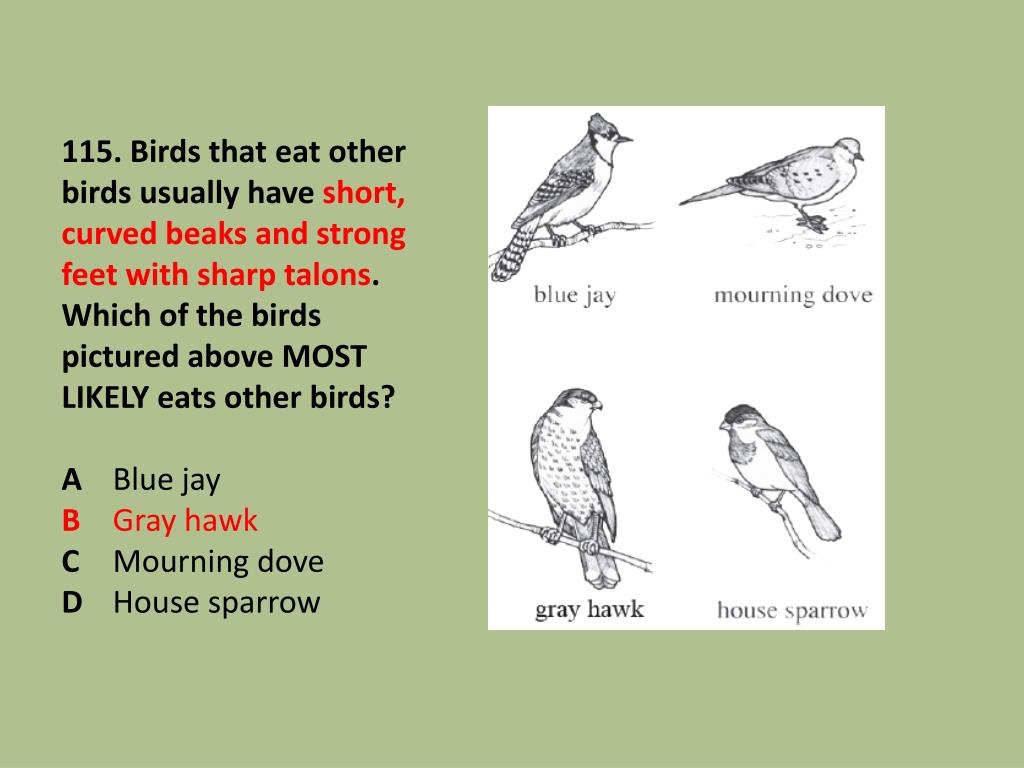 115. Birds that eat other birds usually have short, curved beaks and strong feet with sharp talons. Which of the birds pictured above MOST LIKELY eats other birds?

A Blue jay
B Gray hawk
C Mourning dove
D House sparrow

blue jay
mourning dove
gray hawk
house sparrow